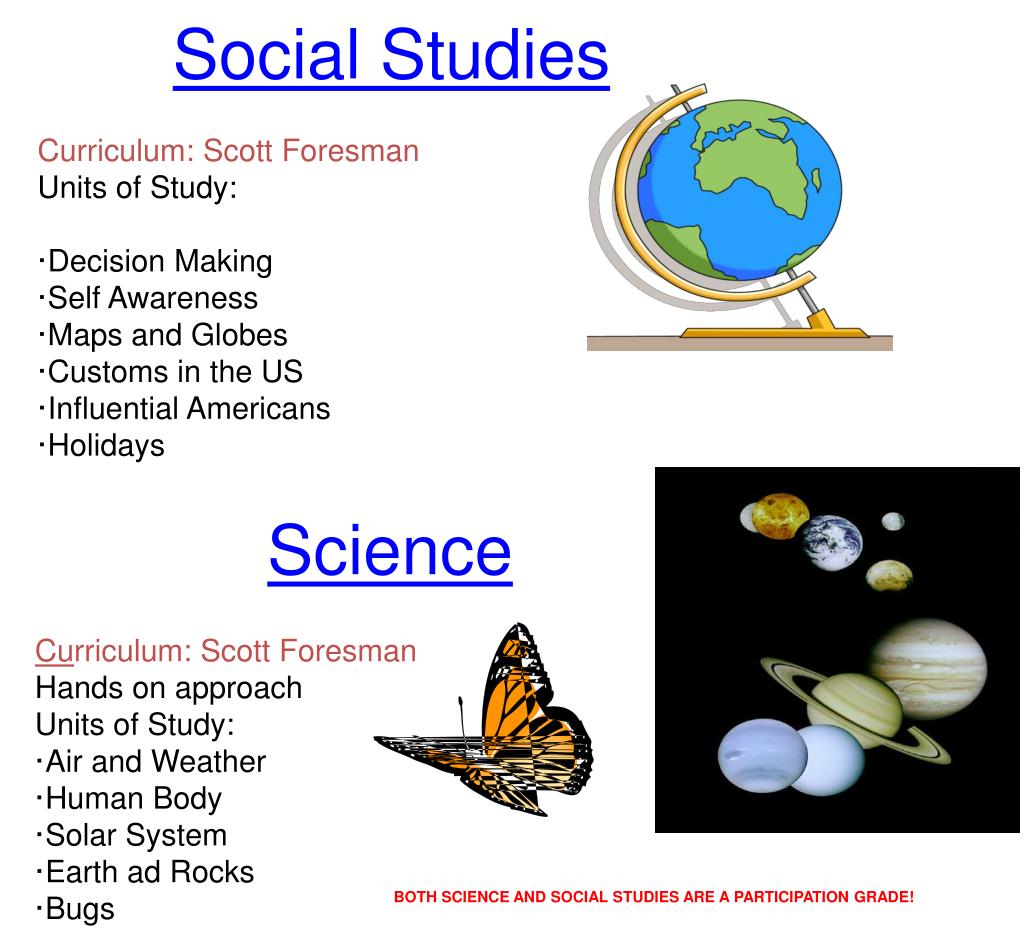 Social Studies

Curriculum: Scott Foresman
Units of Study:

·Decision Making
·Self Awareness
·Maps and Globes
·Customs in the US
·Influential Americans
·Holidays

Science

Curriculum: Scott Foresman
Hands on approach
Units of Study:
·Air and Weather
·Human Body
·Solar System
·Earth ad Rocks
·Bugs

BOTH SCIENCE AND SOCIAL STUDIES ARE A PARTICIPATION GRADE!